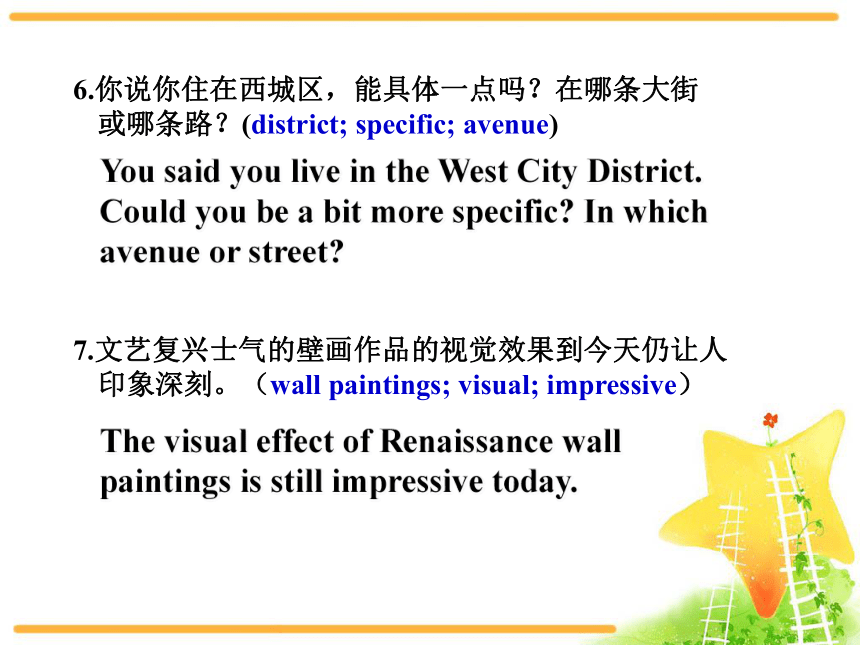 6.你说你住在西城区，能具体一点吗？在哪条大街或哪条路？(district; specific; avenue)

You said you live in the West City District. Could you be a bit more specific? In which avenue or street?

7.文艺复兴士气的壁画作品的视觉效果到今天仍让人印象深刻。（wall paintings; visual; impressive）

The visual effect of Renaissance wall paintings is still impressive today.